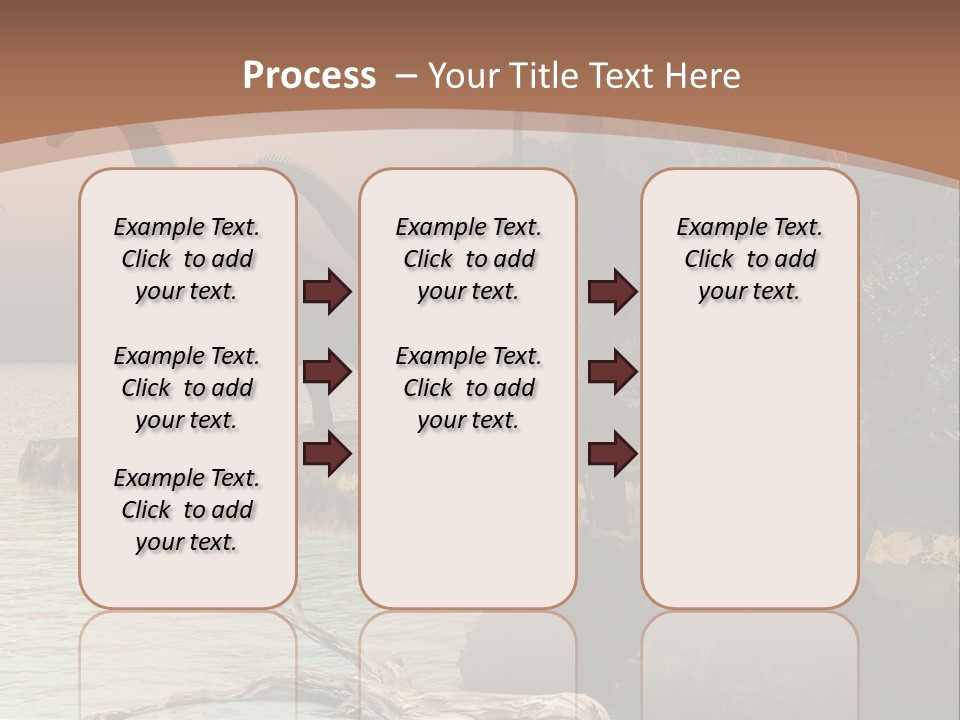 Process – Your Title Text Here

Example Text. Click to add your text.

Example Text. Click to add your text.

Example Text. Click to add your text.

Example Text. Click to add your text.

Example Text. Click to add your text.

Example Text. Click to add your text.